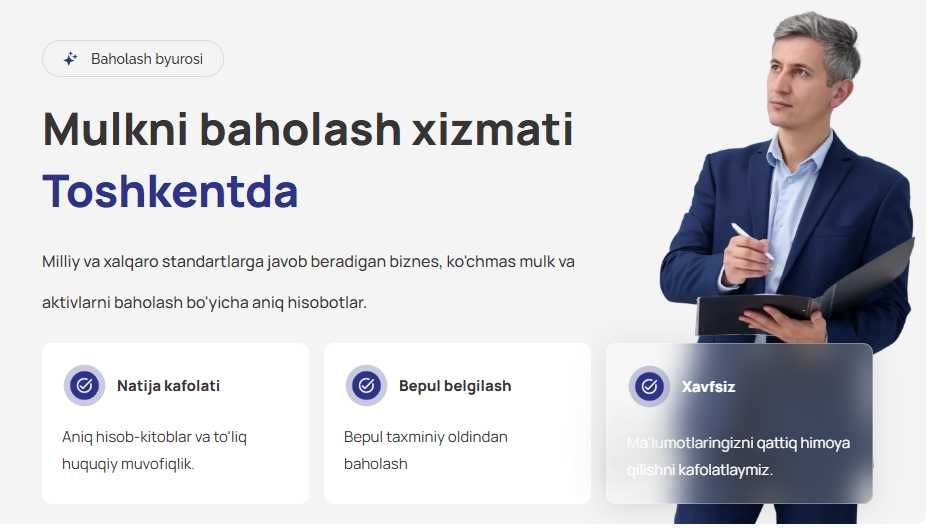 Baholash byurosi

Mulkni baholash xizmati Toshkentda

Milliy va xalqaro standartlarga javob beradigan biznes, ko'chmas mulk va aktivlarni baholash bo'yicha aniq hisobotlar.

Natija kafolati

Aniq hisob-kitoblar va to'liq huquqiy muvofiqlik.

Bepul belgilash

Bepul taxminiy oldindan baholash

Xavfsiz

Ma'lumotlaringizni qattiq himoya qilishni kafolatlaymiz.